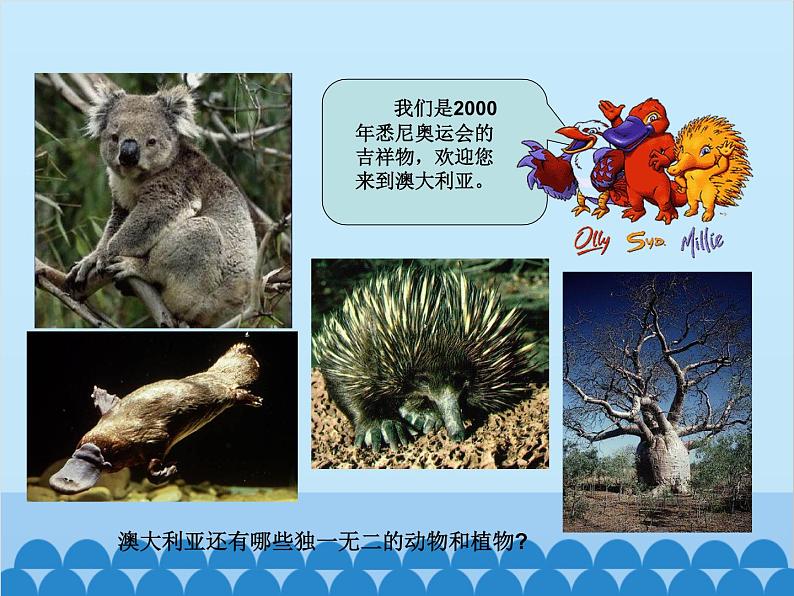 我们是2000年悉尼奥运会的吉祥物，欢迎您来到澳大利亚。

Olly Syd Millie

澳大利亚还有哪些独一无二的动物和植物？